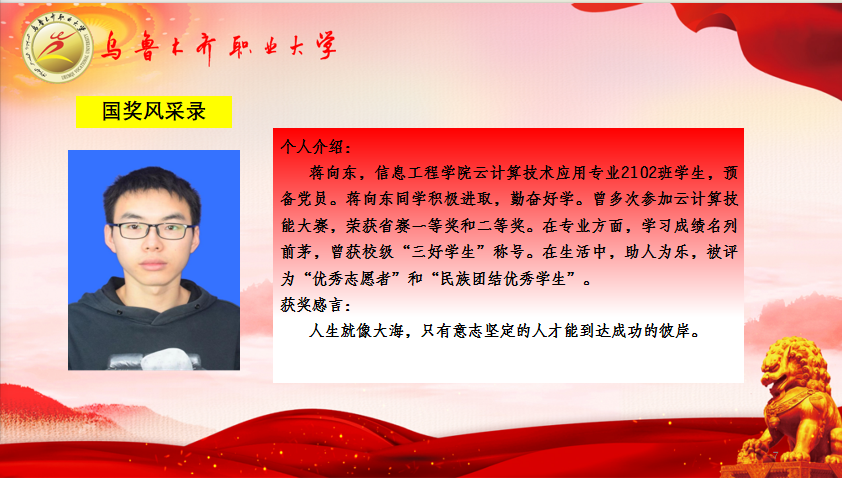 乌鲁木齐职业大学

国奖风采录

个人介绍：

蒋向东，信息工程学院云计算技术应用专业2102班学生，预备党员。蒋向东同学积极进取，勤奋好学。曾多次参加云计算技能大赛，荣获省赛一等奖和二等奖。在专业方面，学习成绩名列前茅，曾获校级“三好学生”称号。在生活中，助人为乐，被评为“优秀志愿者”和“民族团结优秀学生”。

获奖感言：

人生就像大海，只有意志坚定的人才能到达成功的彼岸。